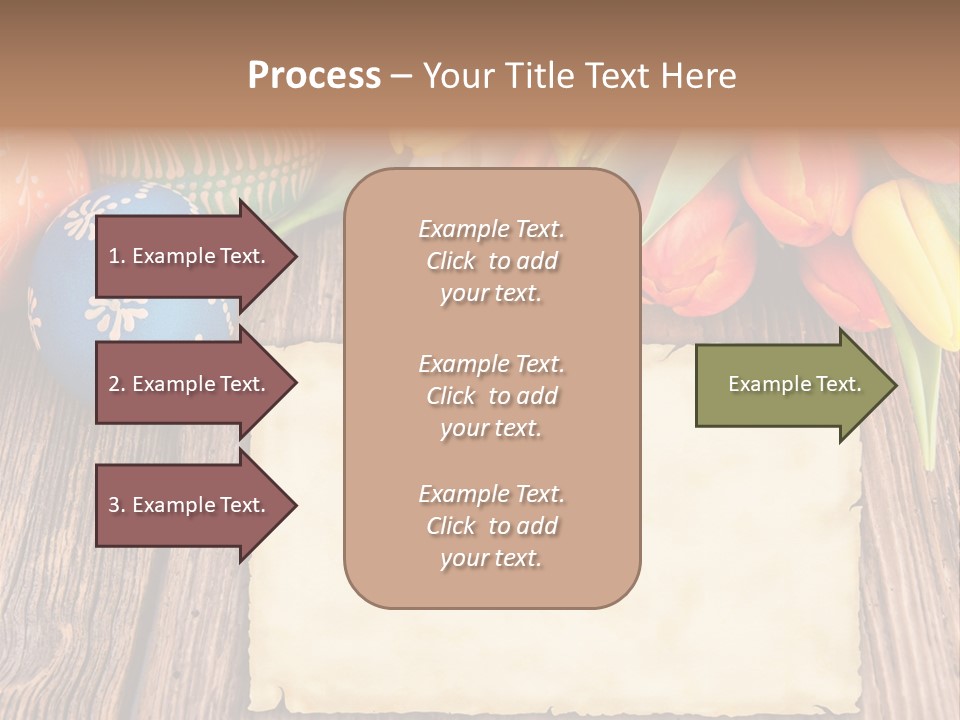 Process – Your Title Text Here

1. Example Text.

2. Example Text.

3. Example Text.

Example Text. Click to add your text.

Example Text. Click to add your text.

Example Text. Click to add your text.

Example Text.